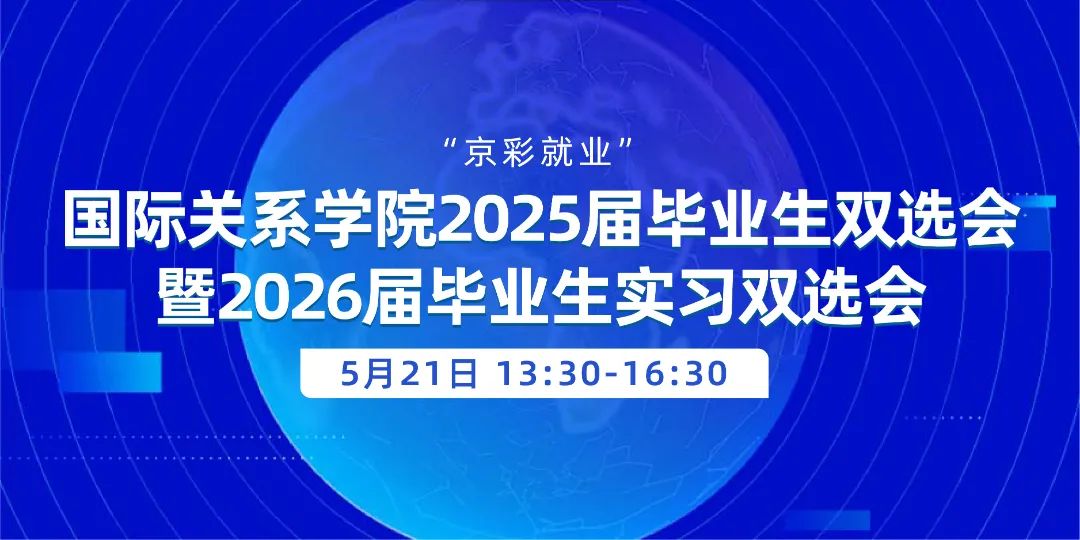 “京彩就业”
国际关系学院2025届毕业生双选会
暨2026届毕业生实习双选会
5月21日 13:30-16:30